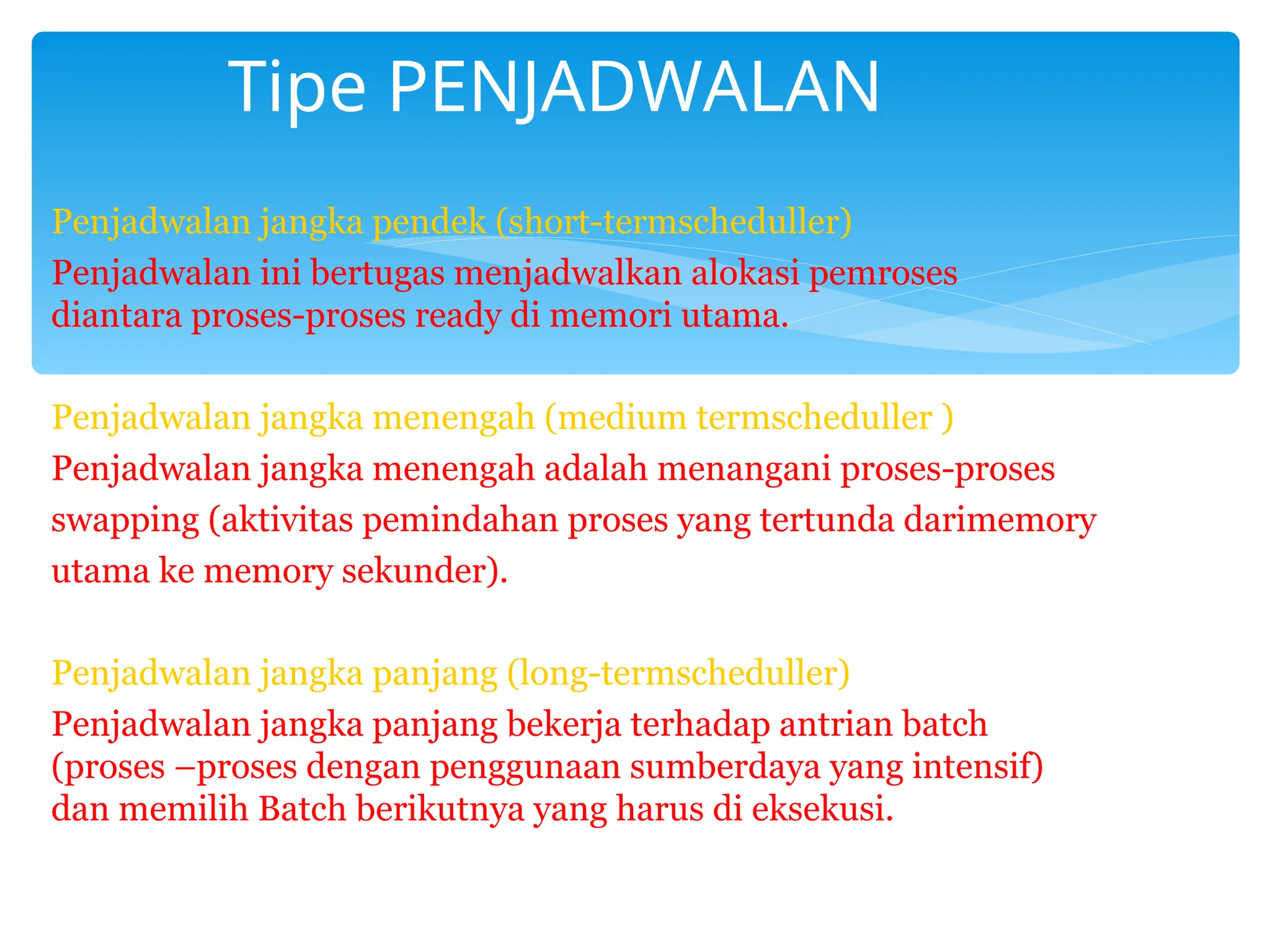 Tipe PENJADWALAN

Penjadwalan jangka pendek (short-termscheduller)
Penjadwalan ini bertugas menjadwalkan alokasi pemroses diantara proses-proses ready di memori utama.

Penjadwalan jangka menengah (medium termscheduller )
Penjadwalan jangka menengah adalah menangani proses-proses swapping (aktivitas pemindahan proses yang tertunda darimemory utama ke memory sekunder).

Penjadwalan jangka panjang (long-termscheduller)
Penjadwalan jangka panjang bekerja terhadap antrian batch (proses –proses dengan penggunaan sumberdaya yang intensif) dan memilih Batch berikutnya yang harus di eksekusi.